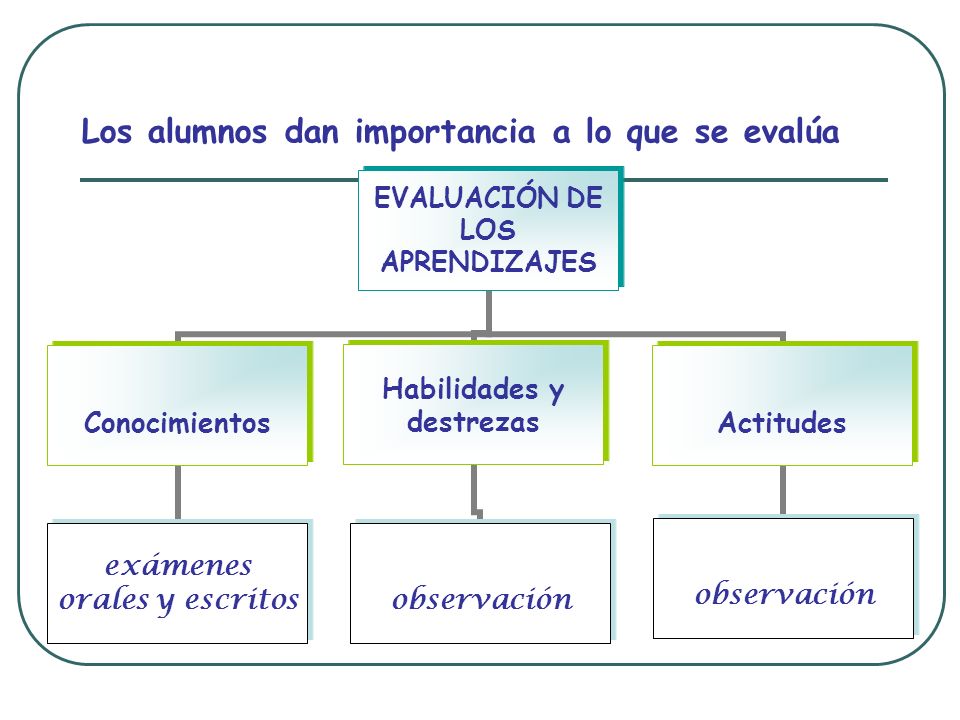 Los alumnos dan importancia a lo que se evalúa

EVALUACIÓN DE LOS APRENDIZAJES

Conocimientos

Habilidades y destrezas

Actitudes

exámenes orales y escritos

observación

observación